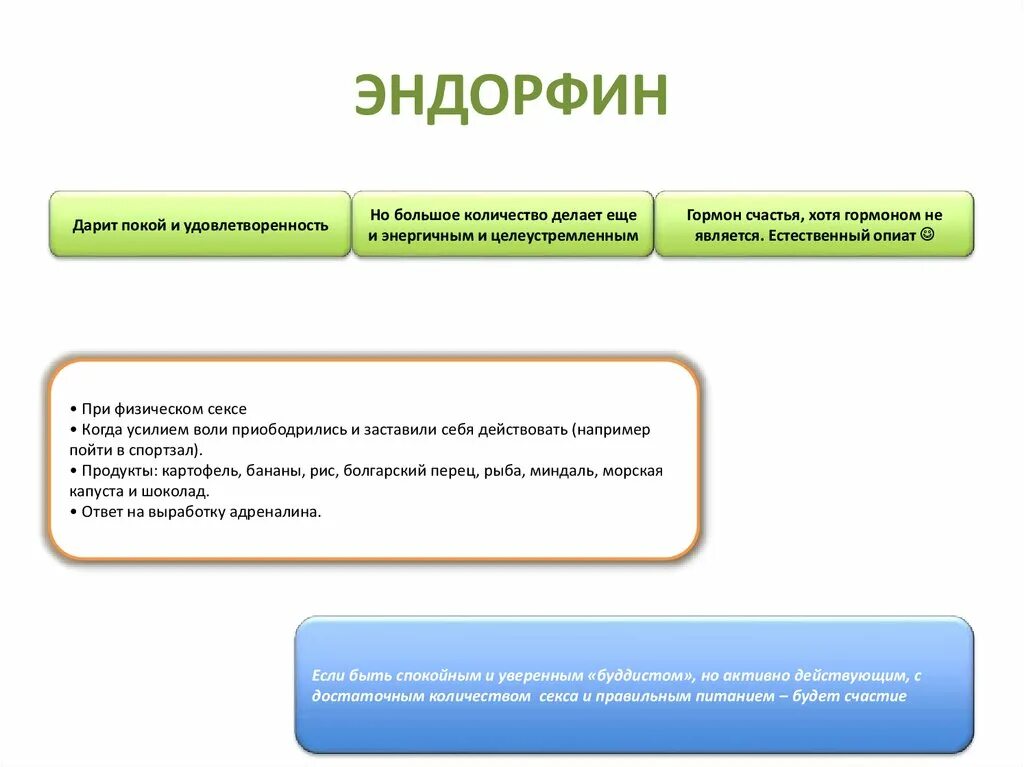 ЭНДОРФИН

Дарит покой и удовлетворенность

Но большое количество делает еще и энергичным и целеустремленным

Гормон счастья, хотя гормоном не является. Естественный опиат ☺

• При физическом сексе
• Когда усилием воли приободрились и заставили себя действовать (например пойти в спортзал).
• Продукты: картофель, бананы, рис, болгарский перец, рыба, миндаль, морская капуста и шоколад.
• Ответ на выработку адреналина.

Если быть спокойным и уверенным «буддистом», но активно действующим, с достаточным количеством секса и правильным питанием – будет счастие